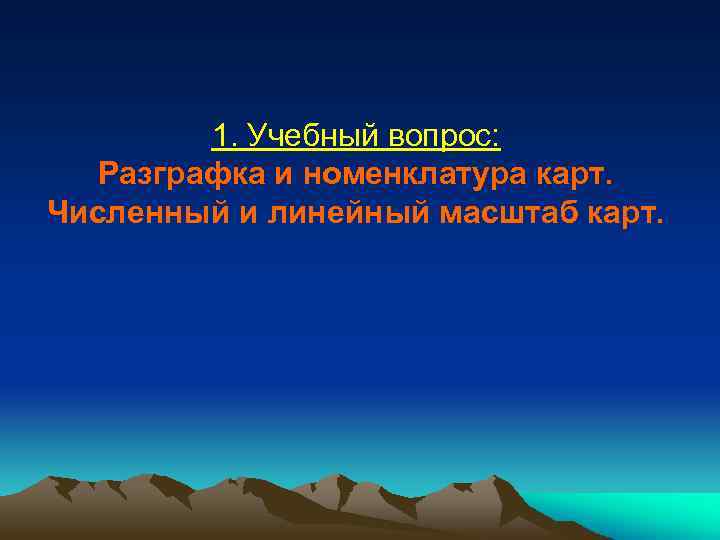 1. Учебный вопрос:
Разграфка и номенклатура карт. Численный и линейный масштаб карт.